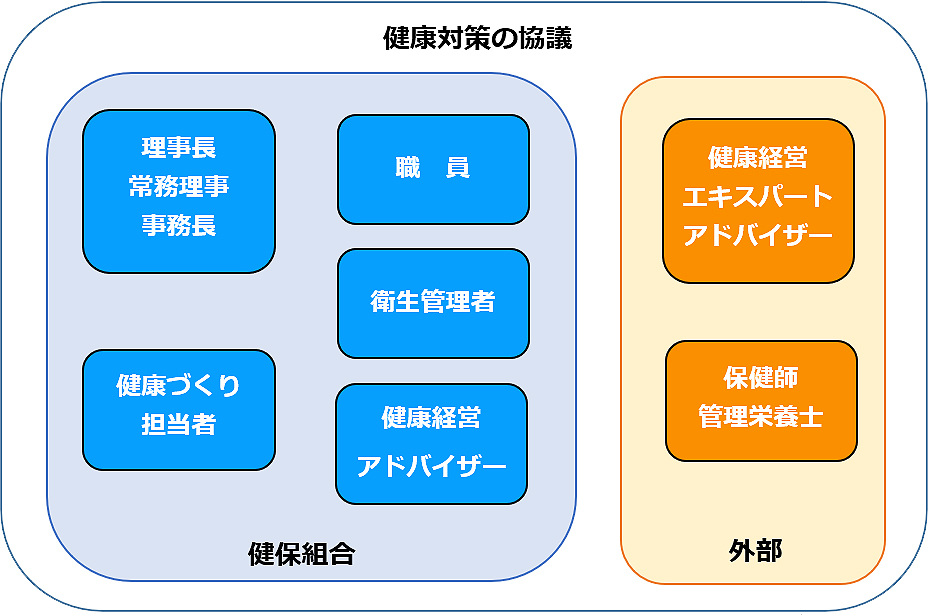 健康対策の協議

理事長
常務理事
事務長

職　員

衛生管理者

健康づくり
担当者

健康経営
アドバイザー

健保組合

健康経営
エキスパート
アドバイザー

保健師
管理栄養士

外部